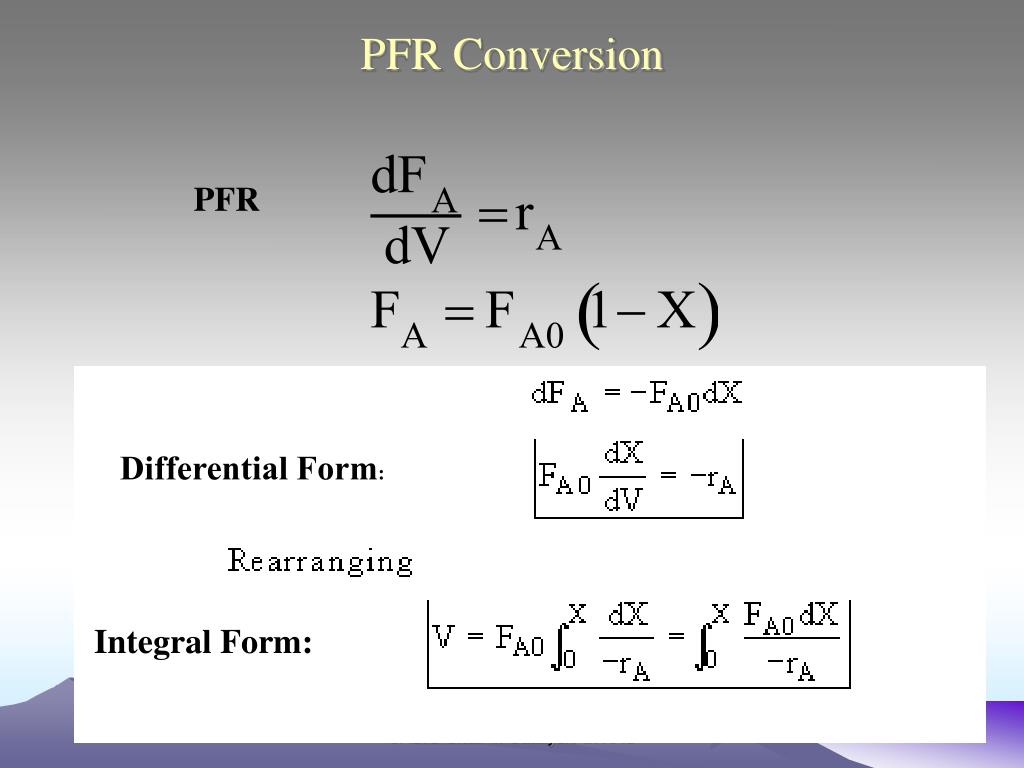 PFR Conversion

PFR $\frac{dF_A}{dV} = r_A$

$F_A = F_{A0}(1 - X)$

$dF_A = -F_{A0}dX$

Differential Form: $F_{A0}\frac{dX}{dV} = -r_A$

Rearranging

Integral Form: $V = F_{A0}\int_0^X \frac{dX}{-r_A} = \int_0^X \frac{F_{A0}dX}{-r_A}$